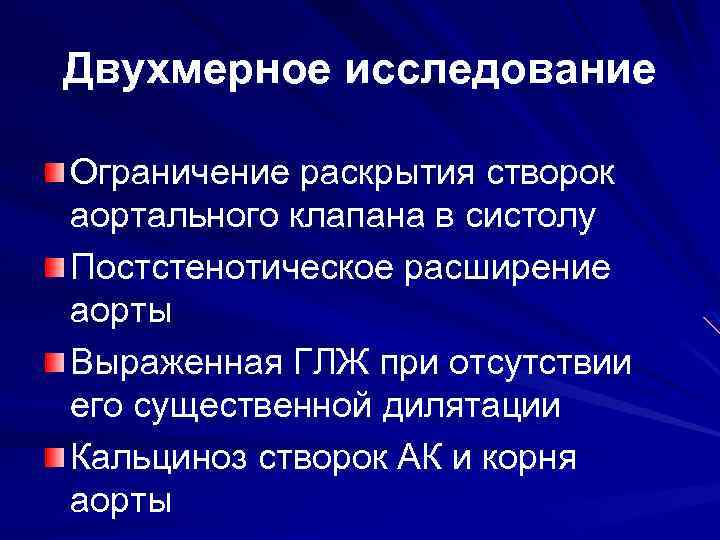 Двухмерное исследование

Ограничение раскрытия створок аортального клапана в систолу

Постстенотическое расширение аорты

Выраженная ГЛЖ при отсутствии его существенной дилятации

Кальциноз створок АК и корня аорты